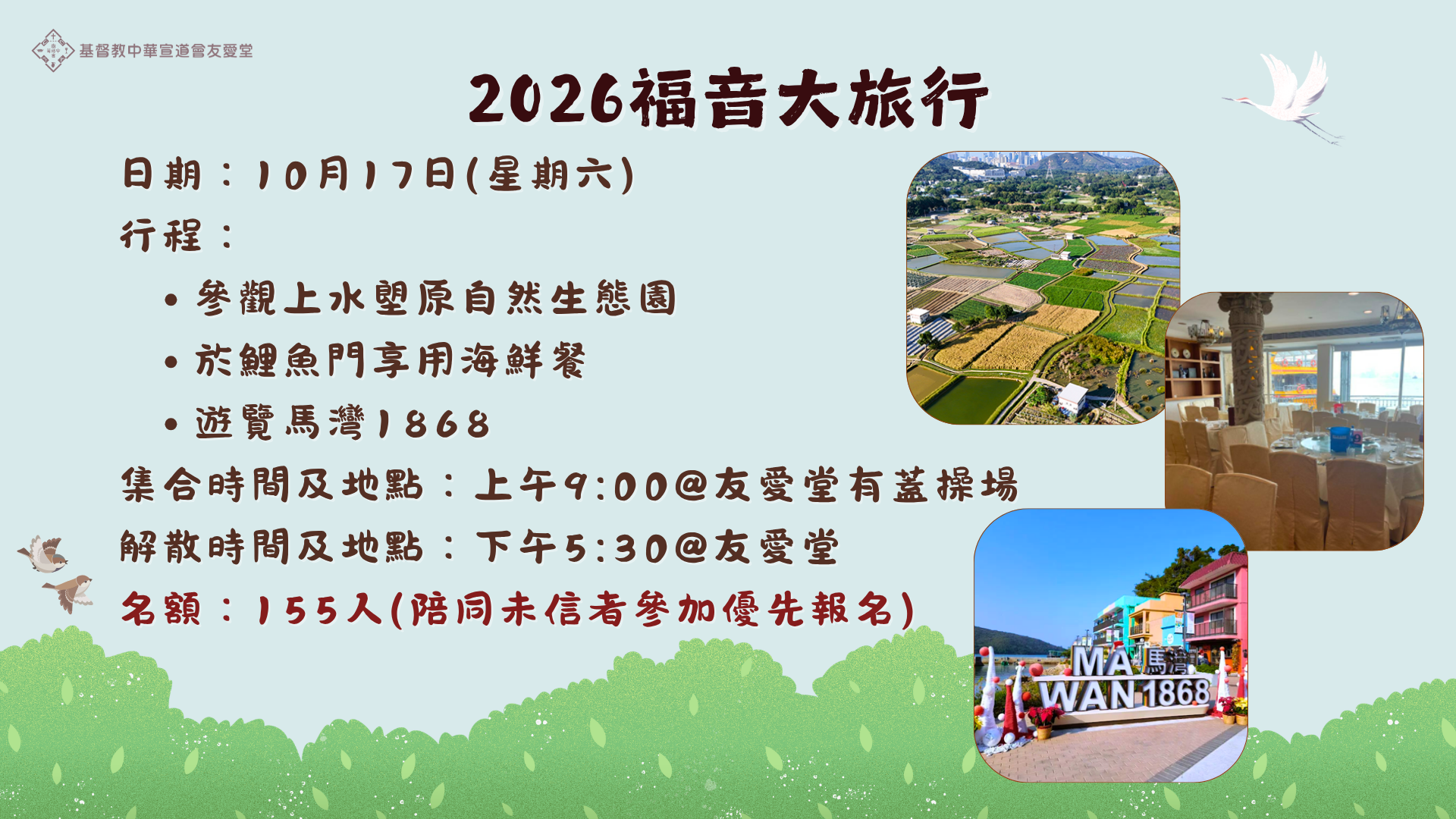 基督教中華宣道會友愛堂

2026福音大旅行

日期：10月17日(星期六)

行程：

• 參觀上水塱原自然生態園

• 於鯉魚門享用海鮮餐

• 遊覽馬灣1868

集合時間及地點：上午9:00@友愛堂有蓋操場

解散時間及地點：下午5:30@友愛堂

名額：155人(陪同未信者參加優先報名)

MA 馬灣 WAN 1868